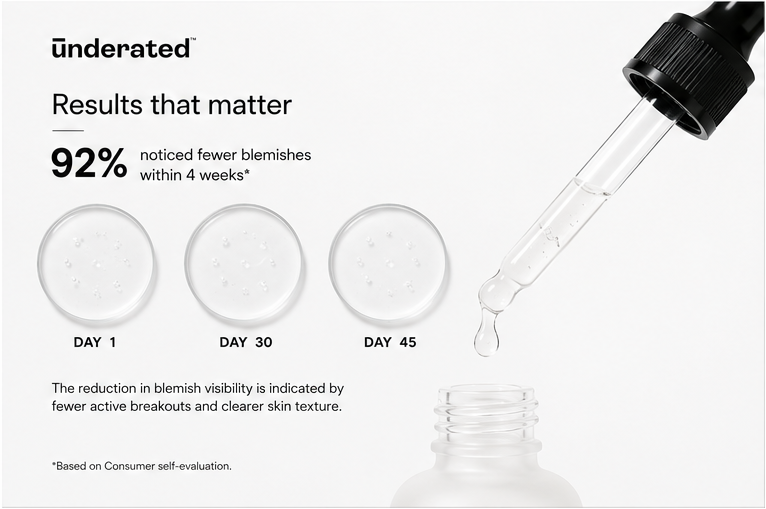 ūnderated™

Results that matter

92% noticed fewer blemishes within 4 weeks*

DAY 1

DAY 30

DAY 45

The reduction in blemish visibility is indicated by fewer active breakouts and clearer skin texture.

*Based on Consumer self-evaluation.